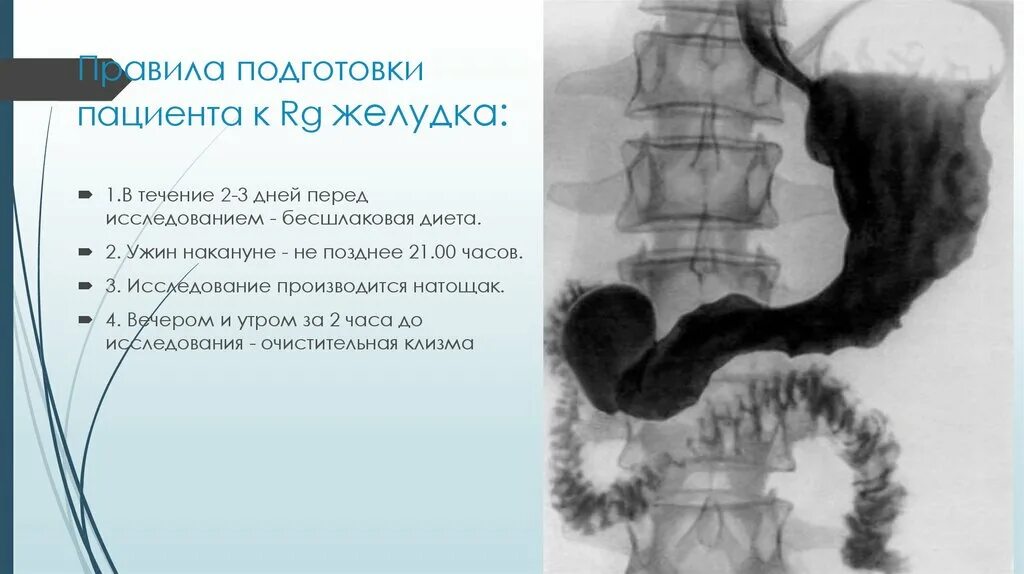 Правила подготовки пациента к Rg желудка:

1.В течение 2-3 дней перед исследованием - бесшлаковая диета.

2. Ужин накануне - не позднее 21.00 часов.

3. Исследование производится натощак.

4. Вечером и утром за 2 часа до исследования - очистительная клизма